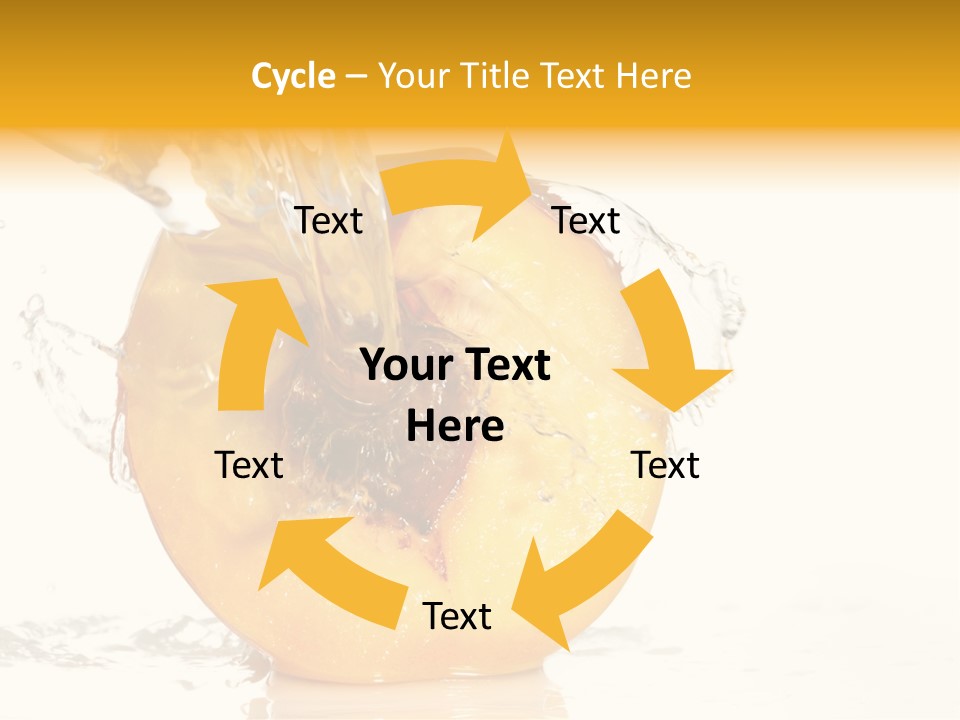 Cycle – Your Title Text Here

Text

Text

Your Text Here

Text

Text

Text